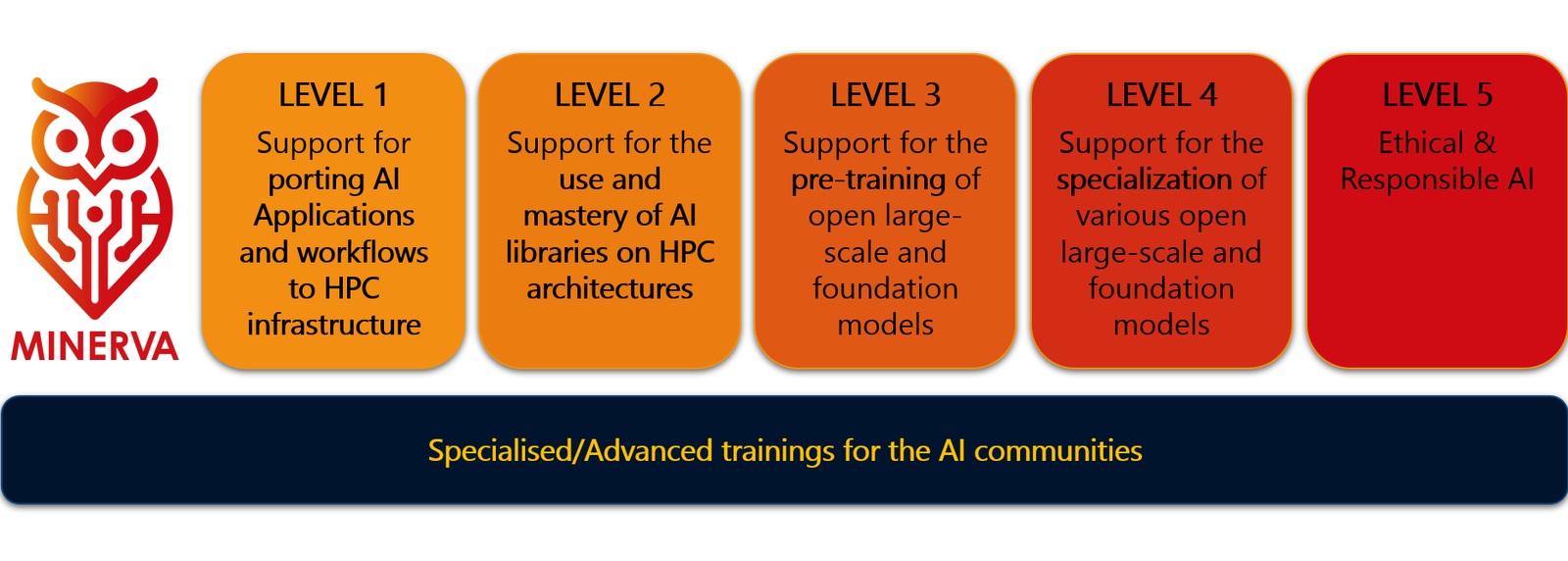 MINERVA

LEVEL 1
Support for porting AI Applications and workflows to HPC infrastructure

LEVEL 2
Support for the use and mastery of AI libraries on HPC architectures

LEVEL 3
Support for the pre-training of open large-scale and foundation models

LEVEL 4
Support for the specialization of various open large-scale and foundation models

LEVEL 5
Ethical & Responsible AI

Specialised/Advanced trainings for the AI communities